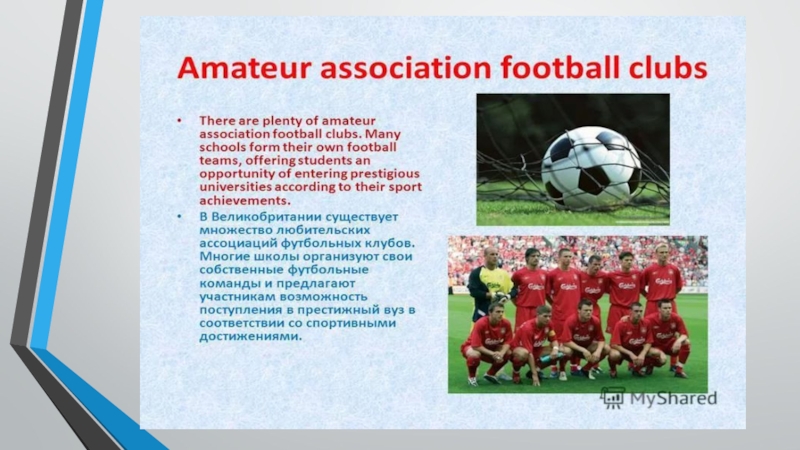 Amateur association football clubs

• There are plenty of amateur association football clubs. Many schools form their own football teams, offering students an opportunity of entering prestigious universities according to their sport achievements.

• В Великобритании существует множество любительских ассоциаций футбольных клубов. Многие школы организуют свои собственные футбольные команды и предлагают участникам возможность поступления в престижный вуз в соответствии со спортивными достижениями.

MyShared